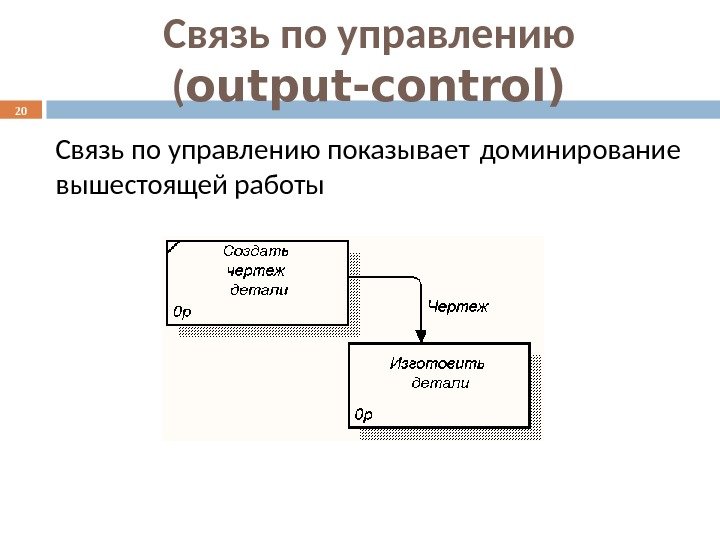 Связь по управлению (output-control)

20

Связь по управлению показывает доминирование вышестоящей работы

Создать чертеж детали

0р

Чертеж

Изготовить детали

0р